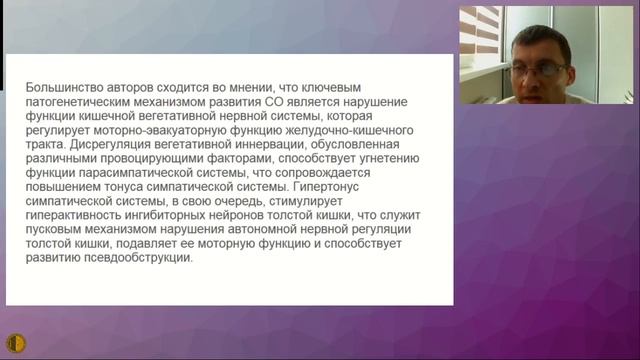 Большинство авторов сходится во мнении, что ключевым патогенетическим механизмом развития СО является нарушение функции кишечной вегетативной нервной системы, которая регулирует моторно-эвакуаторную функцию желудочно-кишечного тракта. Дисрегуляция вегетативной иннервации, обусловленная различными провоцирующими факторами, способствует угнетению функции парасимпатической системы, что сопровождается повышением тонуса симпатической системы. Гипертонус симпатической системы, в свою очередь, стимулирует гиперактивность ингибиторных нейронов толстой кишки, что служит пусковым механизмом нарушения автономной нервной регуляции толстой кишки, подавляет ее моторную функцию и способствует развитию псевдообструкции.